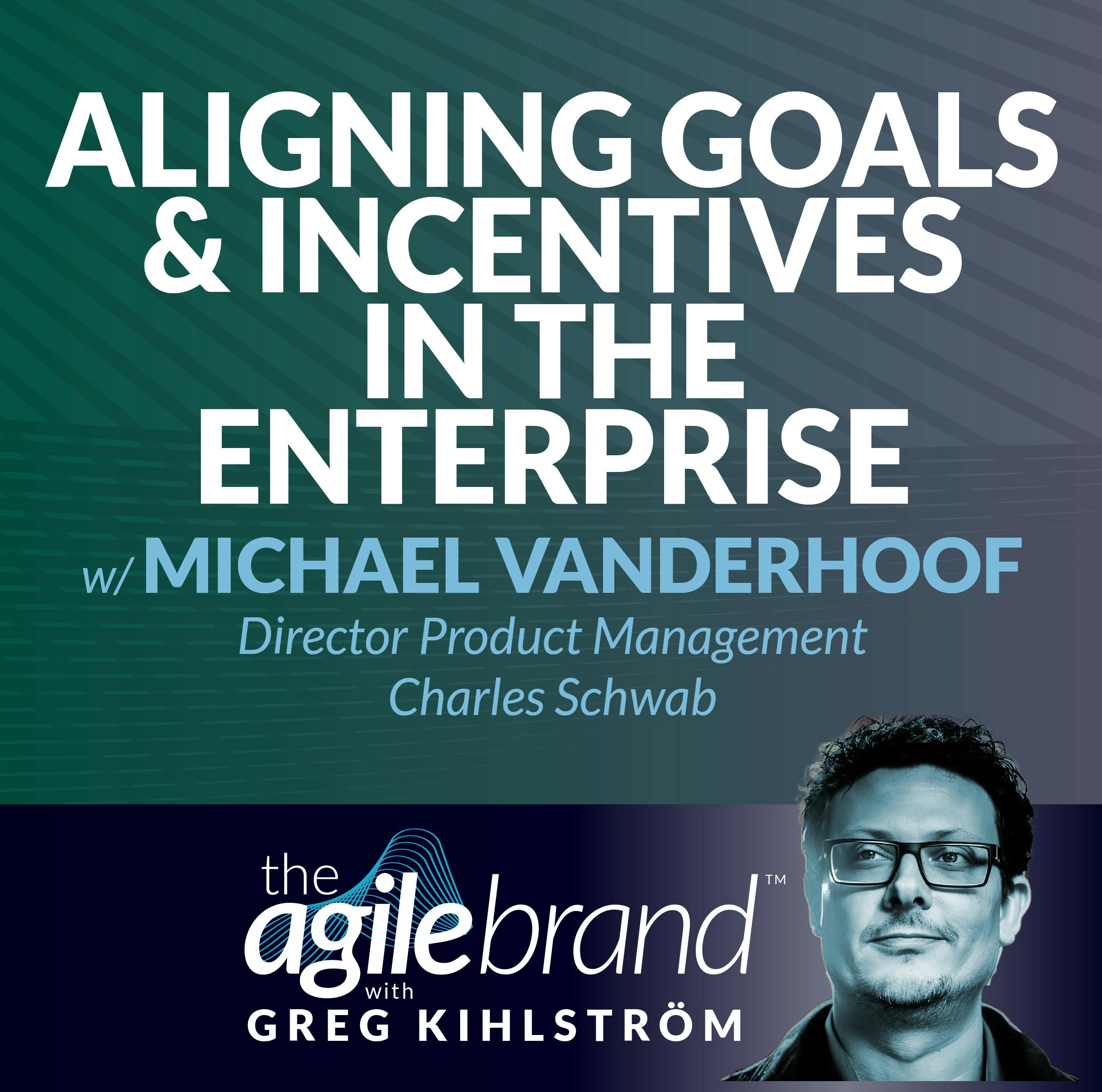 ALIGNING GOALS & INCENTIVES IN THE ENTERPRISE

w/ MICHAEL VANDERHOOF

Director Product Management
Charles Schwab

the agile brand™
with
GREG KIHLSTRÖM